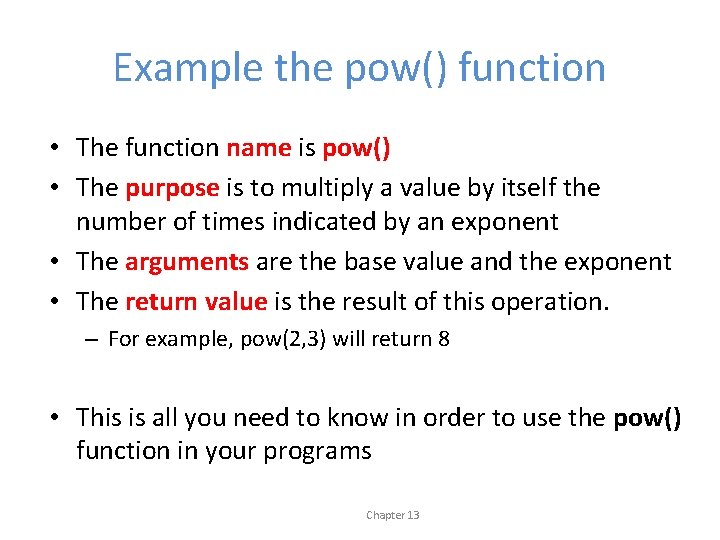 Example the pow() function

• The function name is pow()
• The purpose is to multiply a value by itself the number of times indicated by an exponent
• The arguments are the base value and the exponent
• The return value is the result of this operation.
  – For example, pow(2,3) will return 8

• This is all you need to know in order to use the pow() function in your programs

Chapter 13